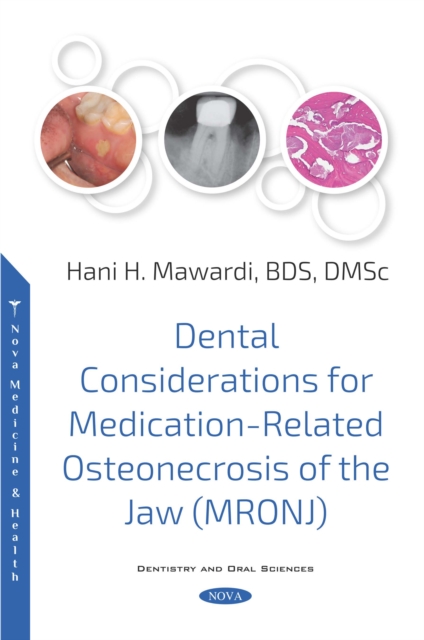 Nova Medicine & Health

Hani H. Mawardi, BDS, DMSc

Dental Considerations for Medication-Related Osteonecrosis of the Jaw (MRONJ)

DENTISTRY AND ORAL SCIENCES

NOVA